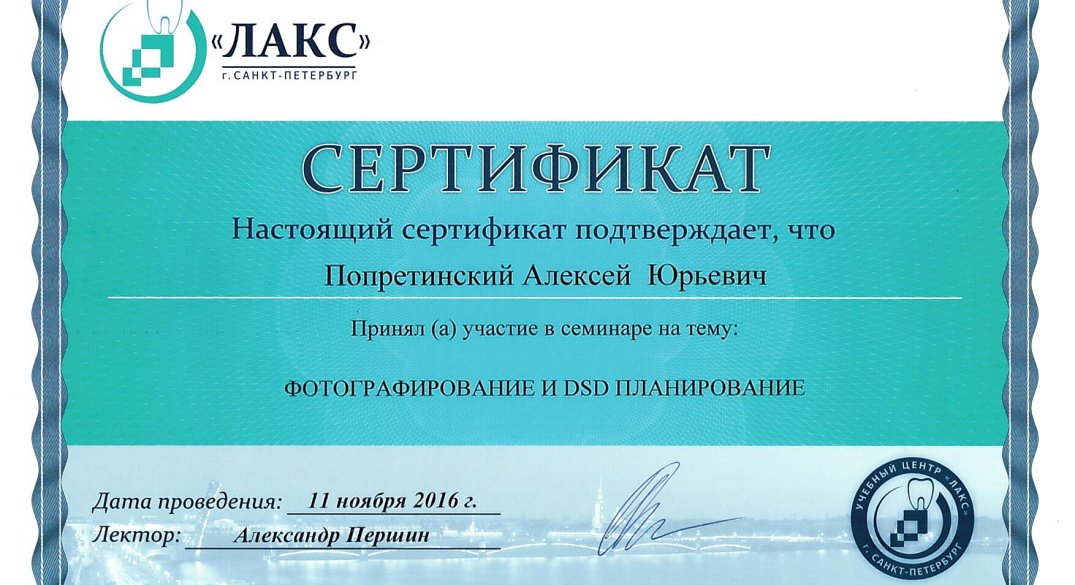 «ЛАКС»
г. САНКТ-ПЕТЕРБУРГ

СЕРТИФИКАТ

Настоящий сертификат подтверждает, что

Попретинский Алексей Юрьевич

Принял (а) участие в семинаре на тему:

ФОТОГРАФИРОВАНИЕ И DSD ПЛАНИРОВАНИЕ

Дата проведения: 11 ноября 2016 г.
Лектор: Александр Першин

УЧЕБНЫЙ ЦЕНТР «ЛАКС» г. САНКТ-ПЕТЕРБУРГ